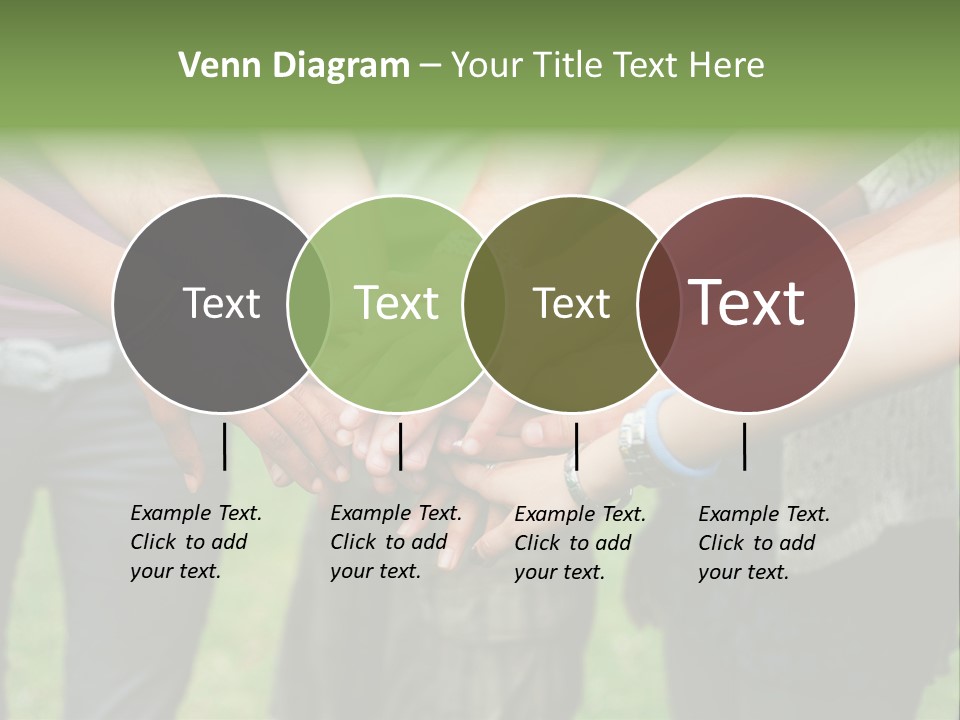 Venn Diagram – Your Title Text Here

Text

Text

Text

Text

Example Text. Click to add your text.

Example Text. Click to add your text.

Example Text. Click to add your text.

Example Text. Click to add your text.